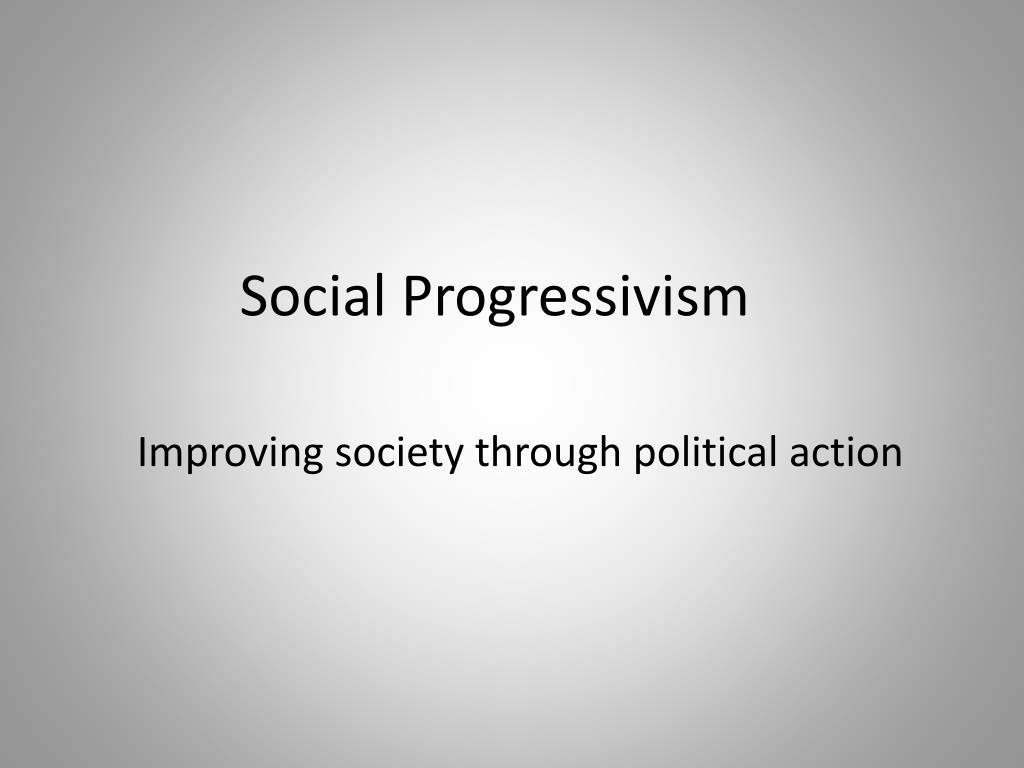 Social Progressivism

Improving society through political action